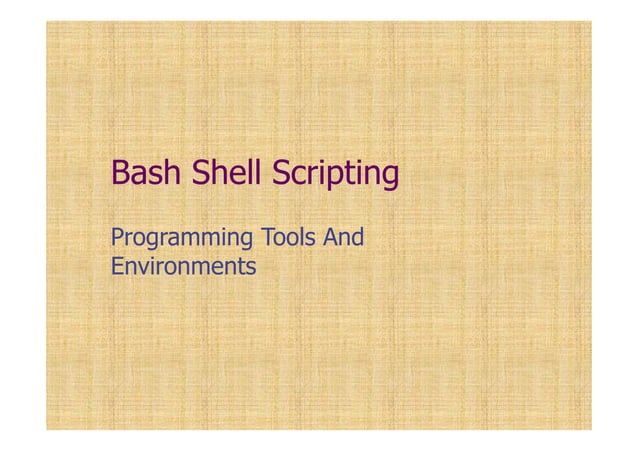 Bash Shell Scripting

Programming Tools And Environments